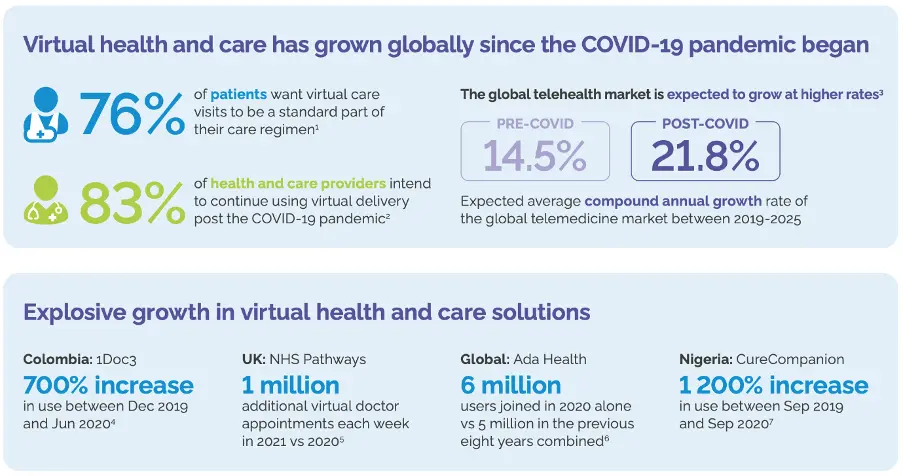 Virtual health and care has grown globally since the COVID-19 pandemic began

76% of patients want virtual care visits to be a standard part of their care regimen$^1$

83% of health and care providers intend to continue using virtual delivery post the COVID-19 pandemic$^2$

The global telehealth market is expected to grow at higher rates$^3$

PRE-COVID
14.5%

POST-COVID
21.8%

Expected average compound annual growth rate of the global telemedicine market between 2019-2025

Explosive growth in virtual health and care solutions

Colombia: 1Doc3
700% increase
in use between Dec 2019 and Jun 2020$^4$

UK: NHS Pathways
1 million
additional virtual doctor appointments each week in 2021 vs 2020$^5$

Global: Ada Health
6 million
users joined in 2020 alone vs 5 million in the previous eight years combined$^6$

Nigeria: CureCompanion
1 200% increase
in use between Sep 2019 and Sep 2020$^7$